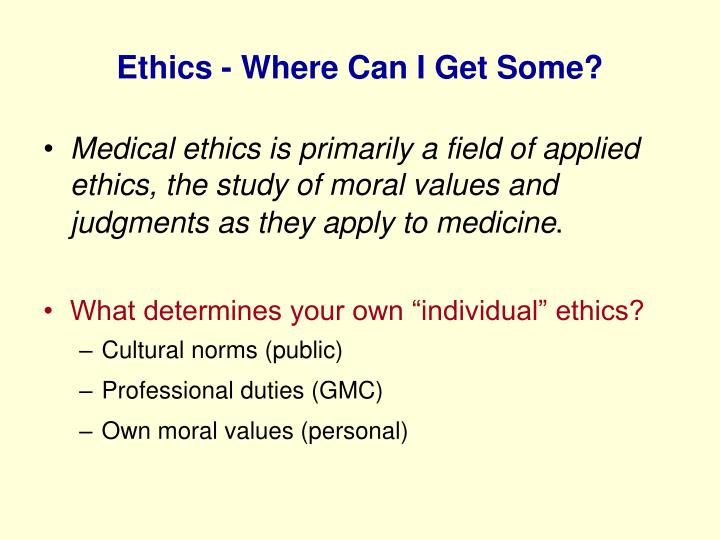 Ethics - Where Can I Get Some?

• Medical ethics is primarily a field of applied ethics, the study of moral values and judgments as they apply to medicine.

• What determines your own “individual” ethics?
– Cultural norms (public)
– Professional duties (GMC)
– Own moral values (personal)